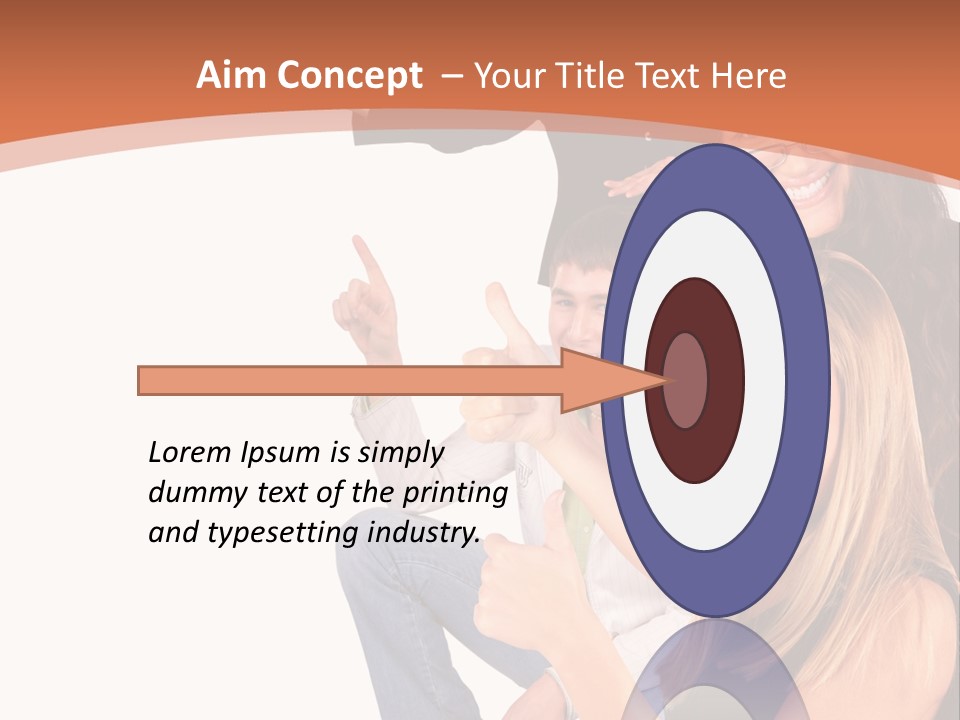 Aim Concept – Your Title Text Here

Lorem Ipsum is simply dummy text of the printing and typesetting industry.